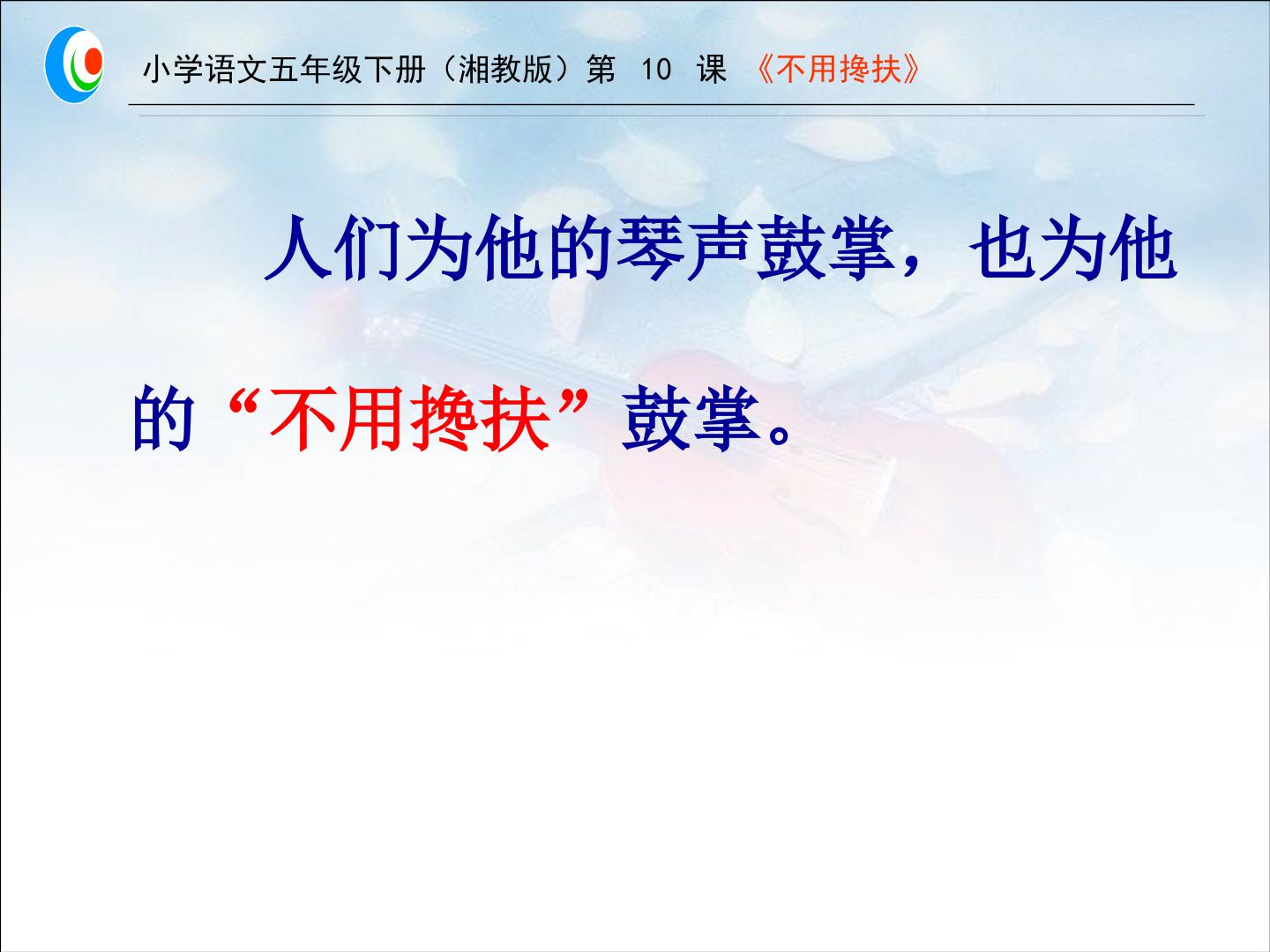 小学语文五年级下册（湘教版）第10课 《不用搀扶》

人们为他的琴声鼓掌，也为他的“不用搀扶”鼓掌。